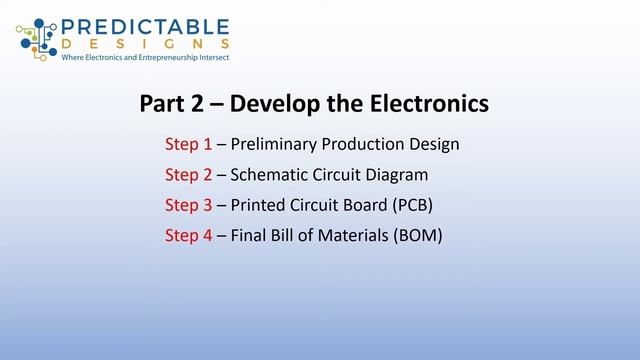 PREDICTABLE
DESIGNS
Where Electronics and Entrepreneurship Intersect

Part 2 – Develop the Electronics

Step 1 – Preliminary Production Design

Step 2 – Schematic Circuit Diagram

Step 3 – Printed Circuit Board (PCB)

Step 4 – Final Bill of Materials (BOM)